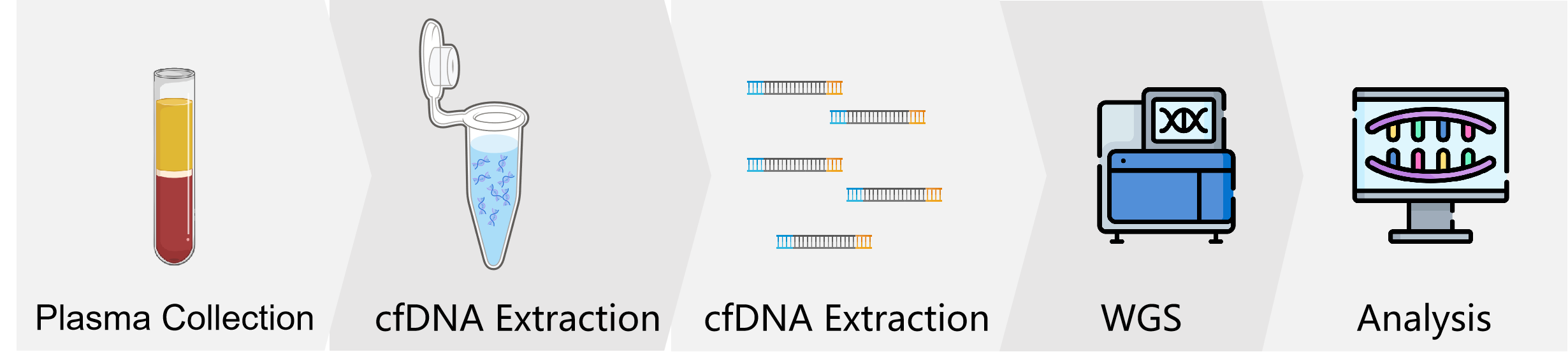 Plasma Collection

cfDNA Extraction

cfDNA Extraction

WGS

Analysis